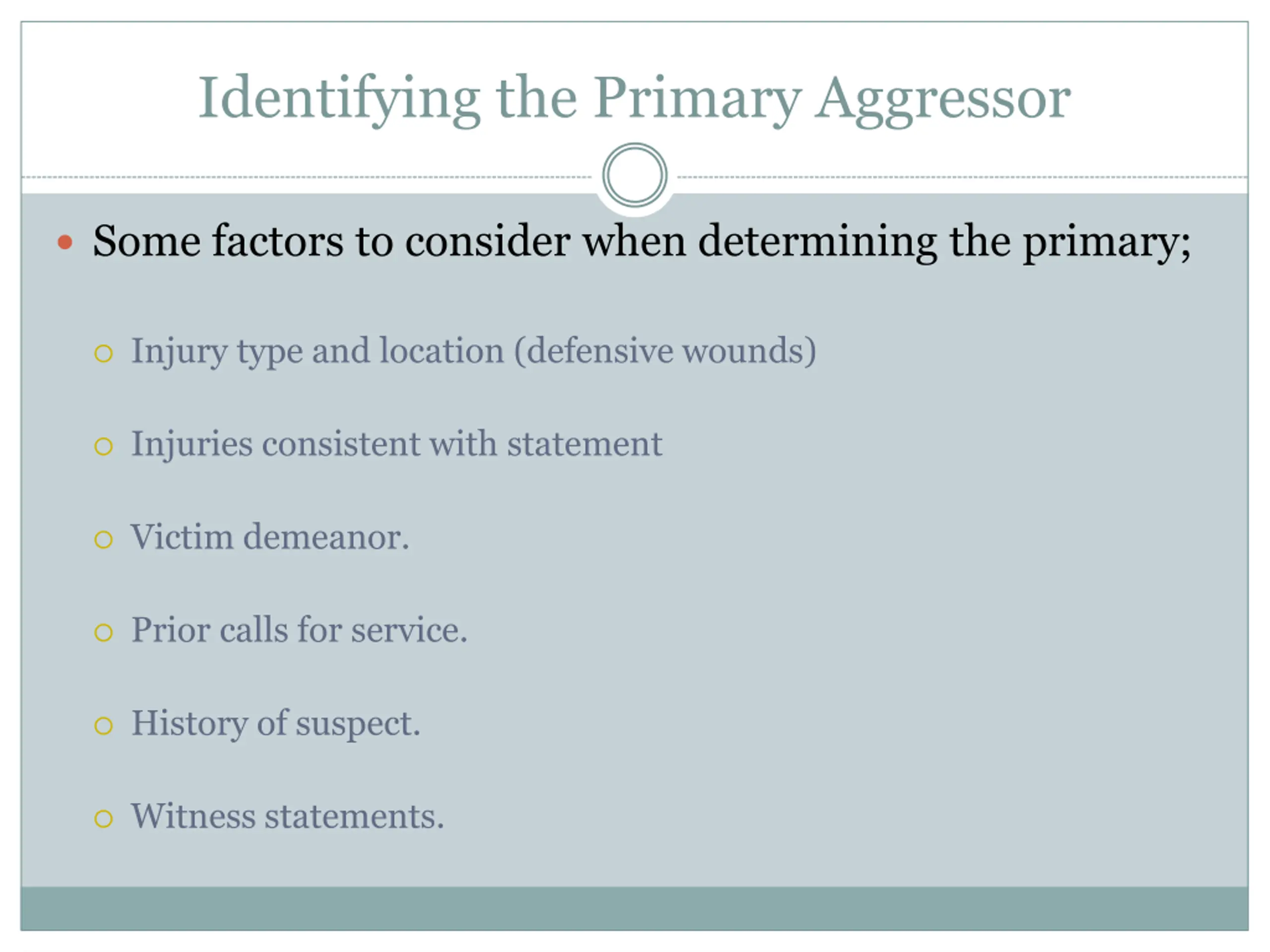 Identifying the Primary Aggressor

• Some factors to consider when determining the primary;

○ Injury type and location (defensive wounds)

○ Injuries consistent with statement

○ Victim demeanor.

○ Prior calls for service.

○ History of suspect.

○ Witness statements.